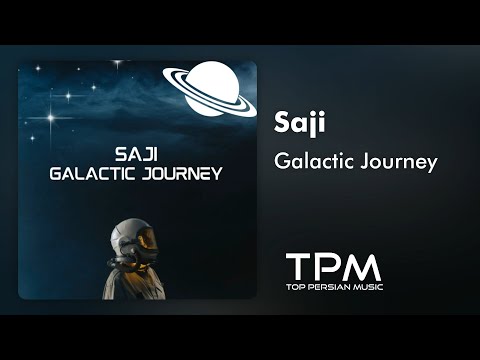 SAJI
GALACTIC JOURNEY

Saji
Galactic Journey

TPM
TOP PERSIAN MUSIC